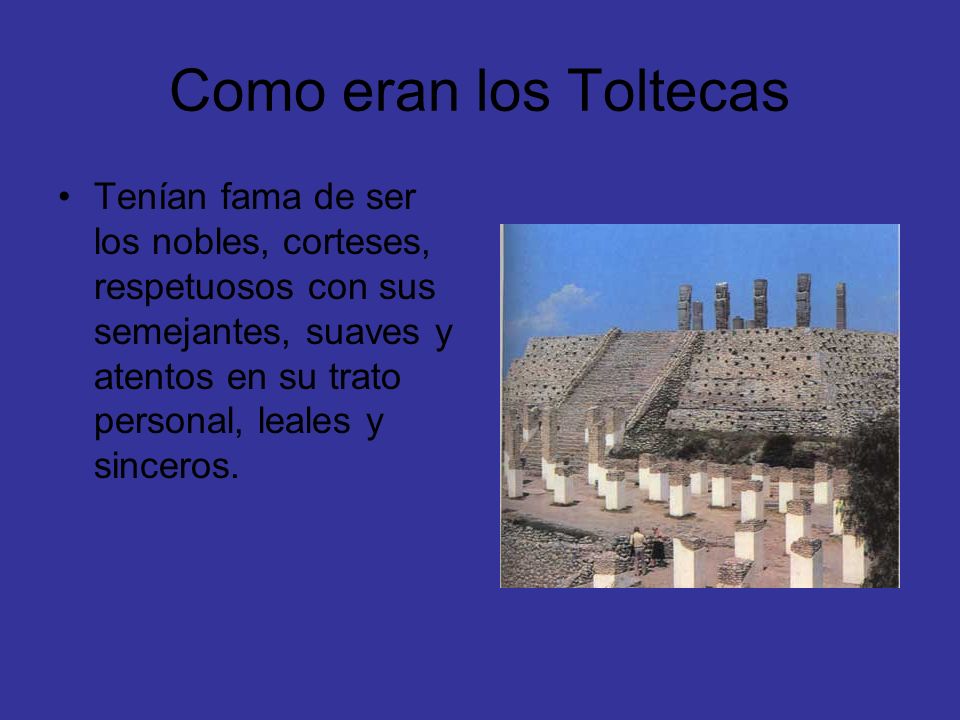 Como eran los Toltecas

• Tenían fama de ser los nobles, corteses, respetuosos con sus semejantes, suaves y atentos en su trato personal, leales y sinceros.